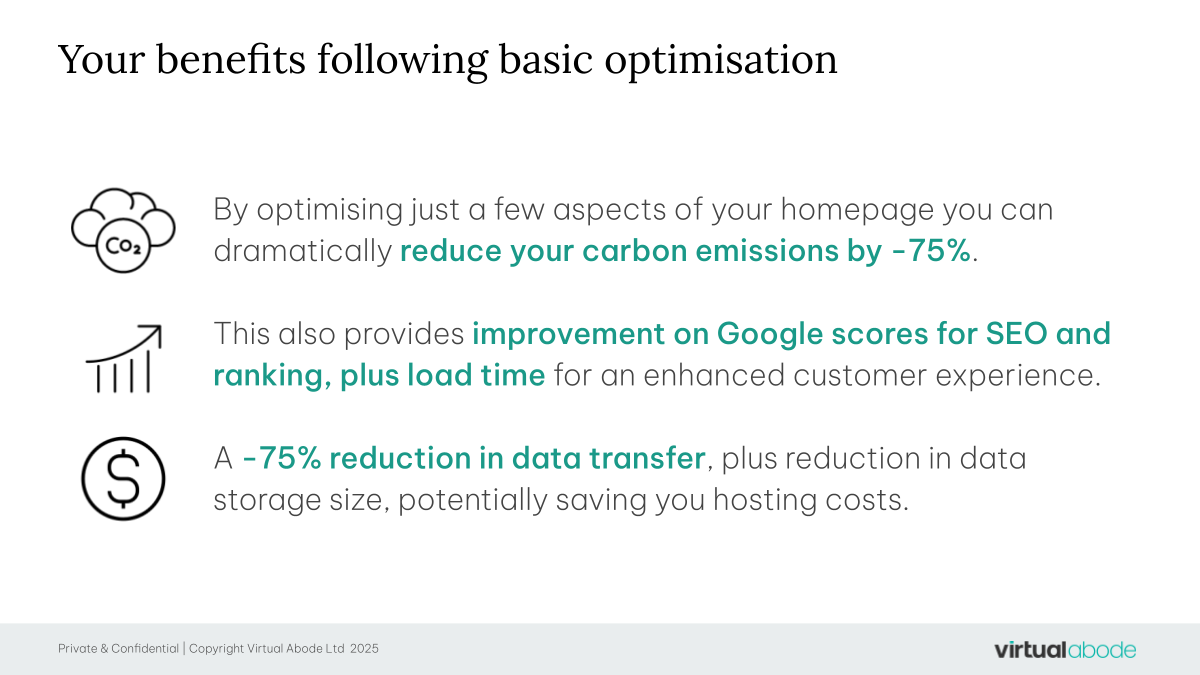 Your benefits following basic optimisation

$CO_2$

By optimising just a few aspects of your homepage you can dramatically reduce your carbon emissions by -75%.

This also provides improvement on Google scores for SEO and ranking, plus load time for an enhanced customer experience.

$

A -75% reduction in data transfer, plus reduction in data storage size, potentially saving you hosting costs.

Private & Confidential | Copyright Virtual Abode Ltd 2025

virtualabode